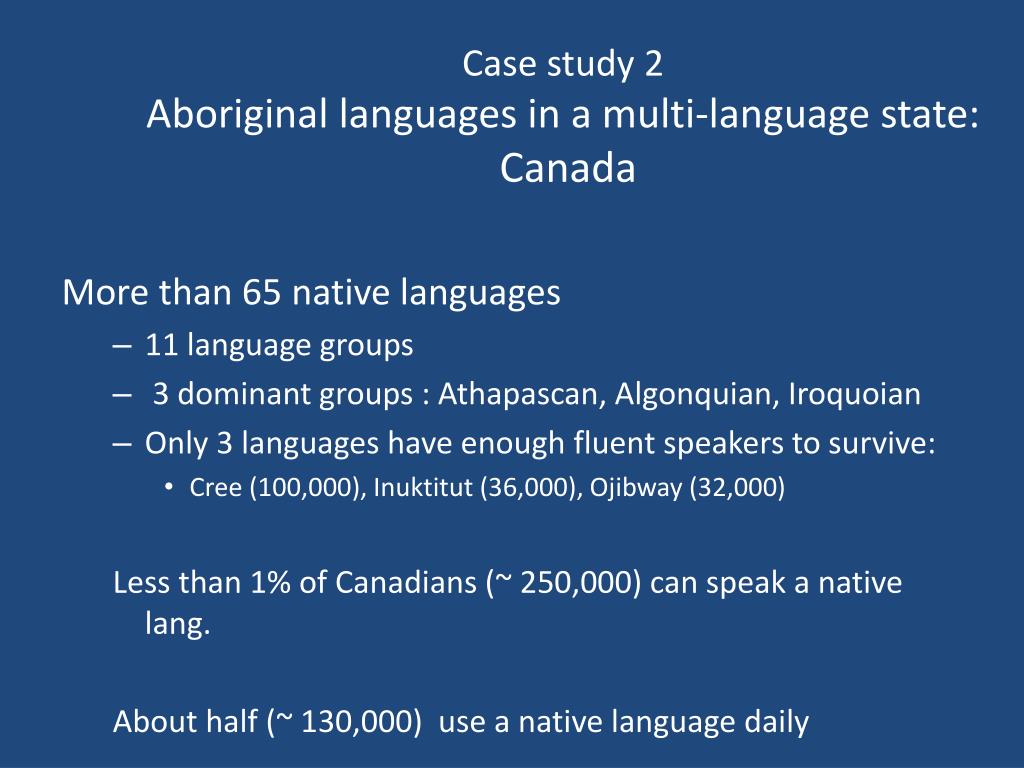 Case study 2
Aboriginal languages in a multi-language state: Canada

More than 65 native languages
– 11 language groups
– 3 dominant groups : Athapascan, Algonquian, Iroquoian
– Only 3 languages have enough fluent speakers to survive:
• Cree (100,000), Inuktitut (36,000), Ojibway (32,000)

Less than 1% of Canadians (~ 250,000) can speak a native lang.

About half (~ 130,000) use a native language daily